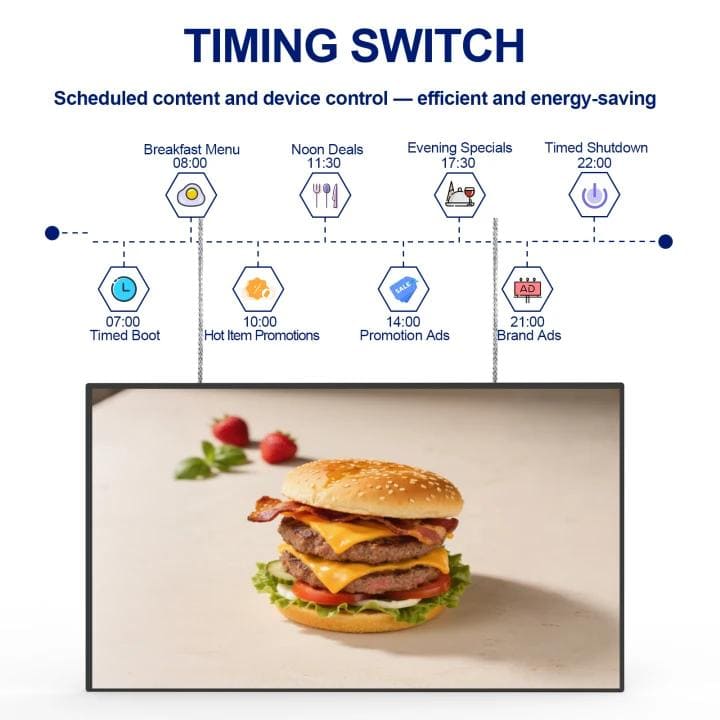 TIMING SWITCH

Scheduled content and device control — efficient and energy-saving

Breakfast Menu
08:00

Noon Deals
11:30

Evening Specials
17:30

Timed Shutdown
22:00

SALE

AD

07:00
Timed Boot

10:00
Hot Item Promotions

14:00
Promotion Ads

21:00
Brand Ads